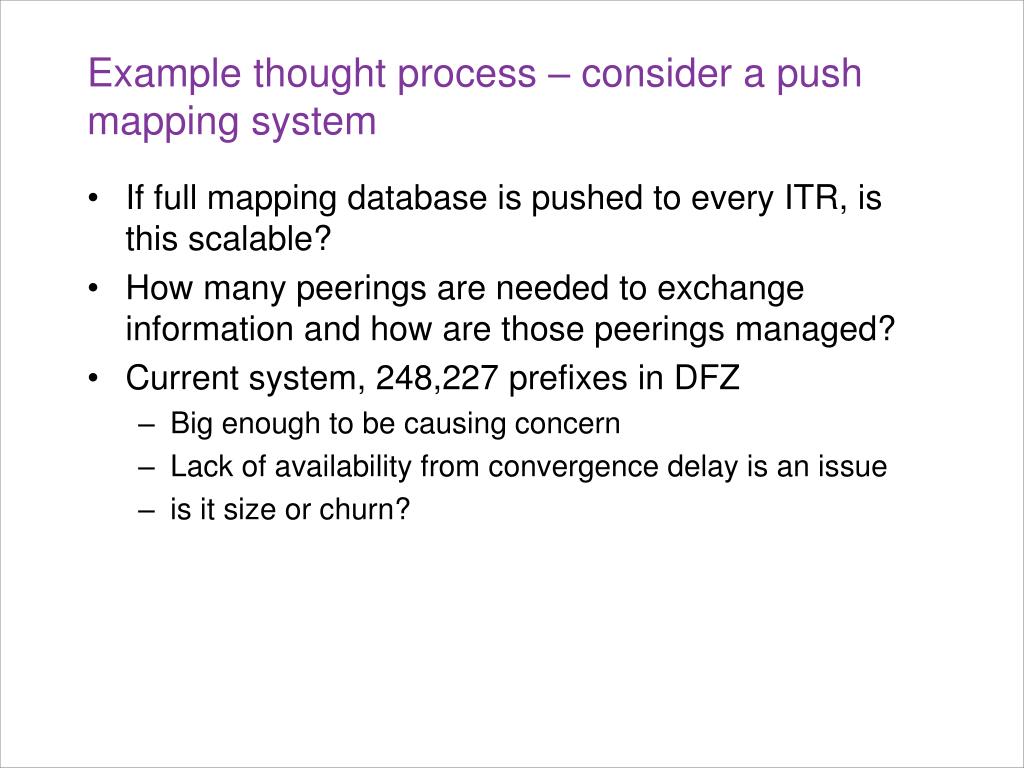 Example thought process – consider a push mapping system

• If full mapping database is pushed to every ITR, is this scalable?
• How many peerings are needed to exchange information and how are those peerings managed?
• Current system, 248,227 prefixes in DFZ
– Big enough to be causing concern
– Lack of availability from convergence delay is an issue
– is it size or churn?